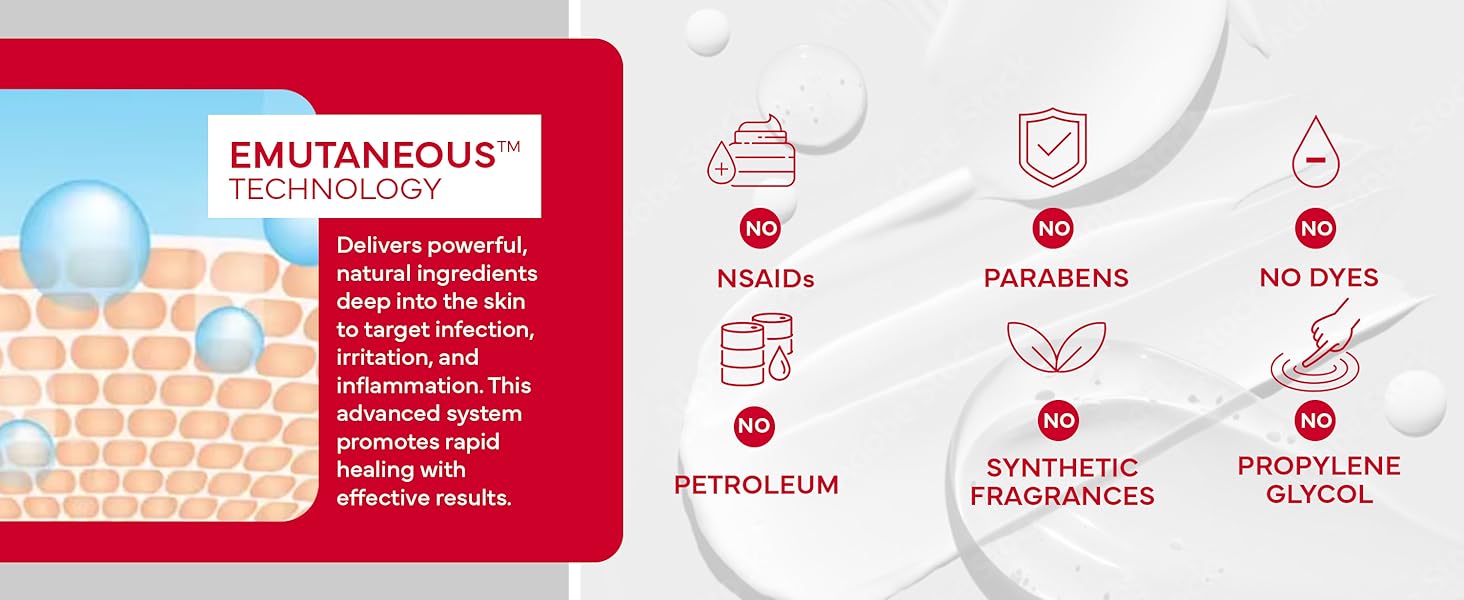 EMUTANEOUS™
TECHNOLOGY

Delivers powerful, natural ingredients deep into the skin to target infection, irritation, and inflammation. This advanced system promotes rapid healing with effective results.

NO
NSAIDs

NO
PARABENS

NO
NO DYES

NO
PETROLEUM

NO
SYNTHETIC FRAGRANCES

NO
PROPYLENE GLYCOL